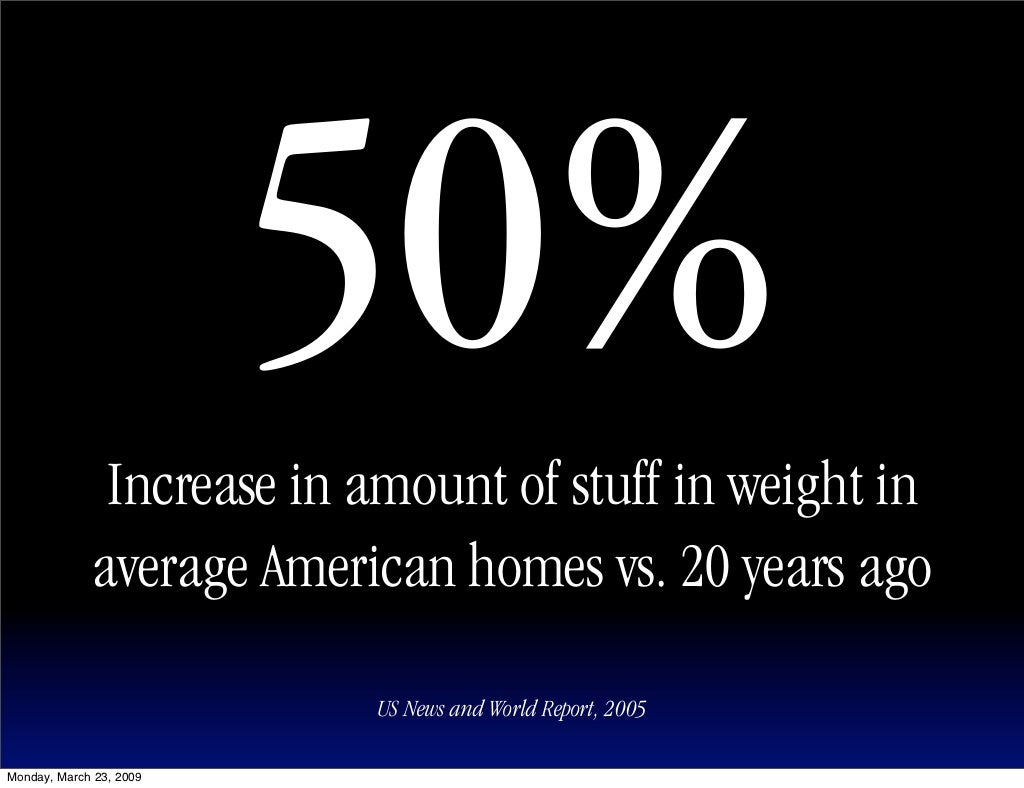 50%

Increase in amount of stuff in weight in average American homes vs. 20 years ago

US News and World Report, 2005

Monday, March 23, 2009